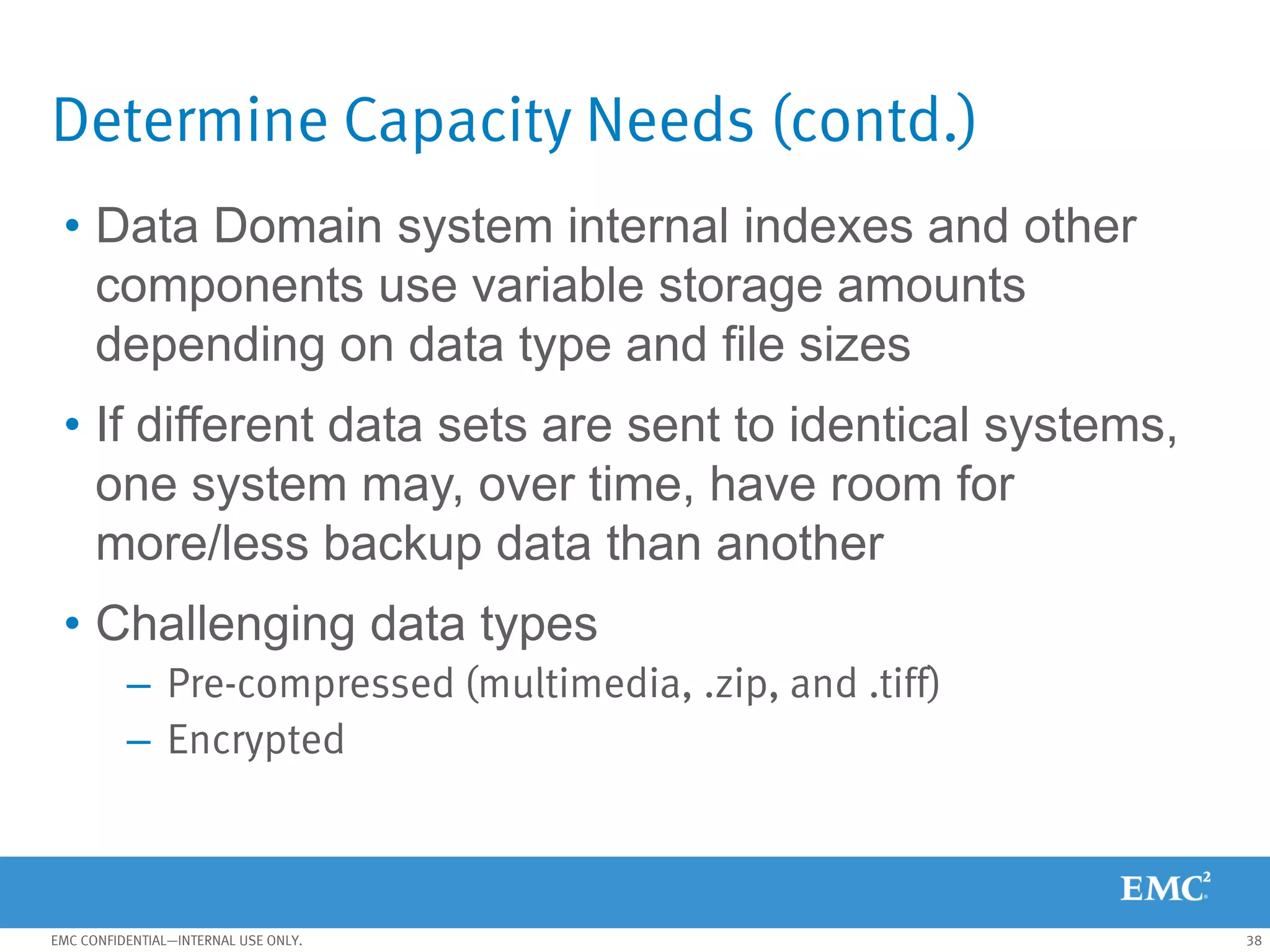 Determine Capacity Needs (contd.)

• Data Domain system internal indexes and other components use variable storage amounts depending on data type and file sizes

• If different data sets are sent to identical systems, one system may, over time, have room for more/less backup data than another

• Challenging data types

– Pre-compressed (multimedia, .zip, and .tiff)

– Encrypted

EMC$^2$

EMC CONFIDENTIAL—INTERNAL USE ONLY.

38